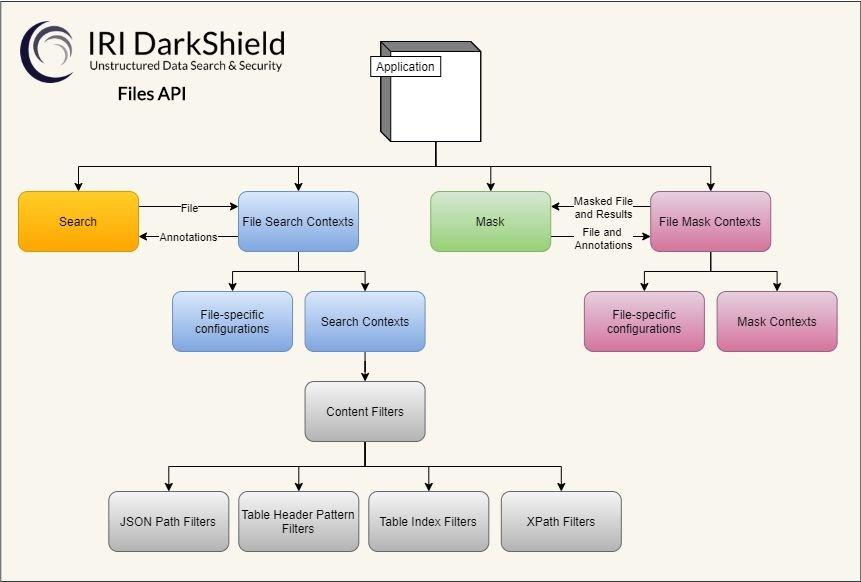 IRI DarkShield
Unstructured Data Search & Security

Files API

Application

Search

File

Annotations

File Search Contexts

Mask

Masked File and Results

File and Annotations

File Mask Contexts

File-specific configurations

Search Contexts

File-specific configurations

Mask Contexts

Content Filters

JSON Path Filters

Table Header Pattern Filters

Table Index Filters

XPath Filters